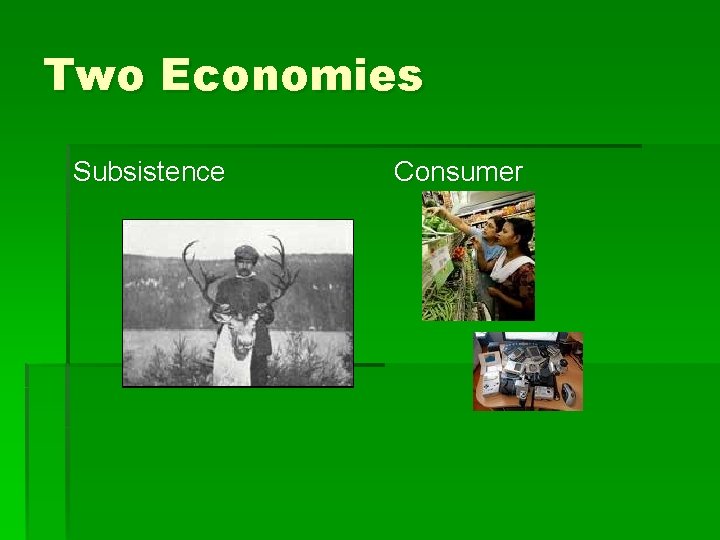 Two Economies

Subsistence

Consumer